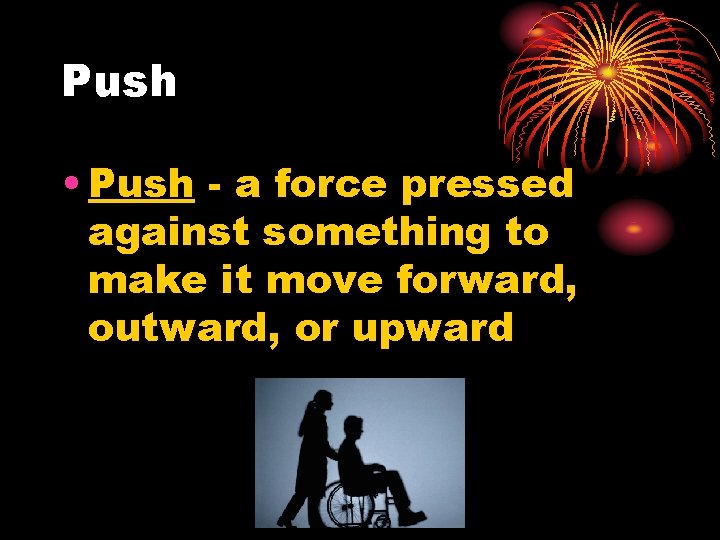 Push

• Push - a force pressed against something to make it move forward, outward, or upward